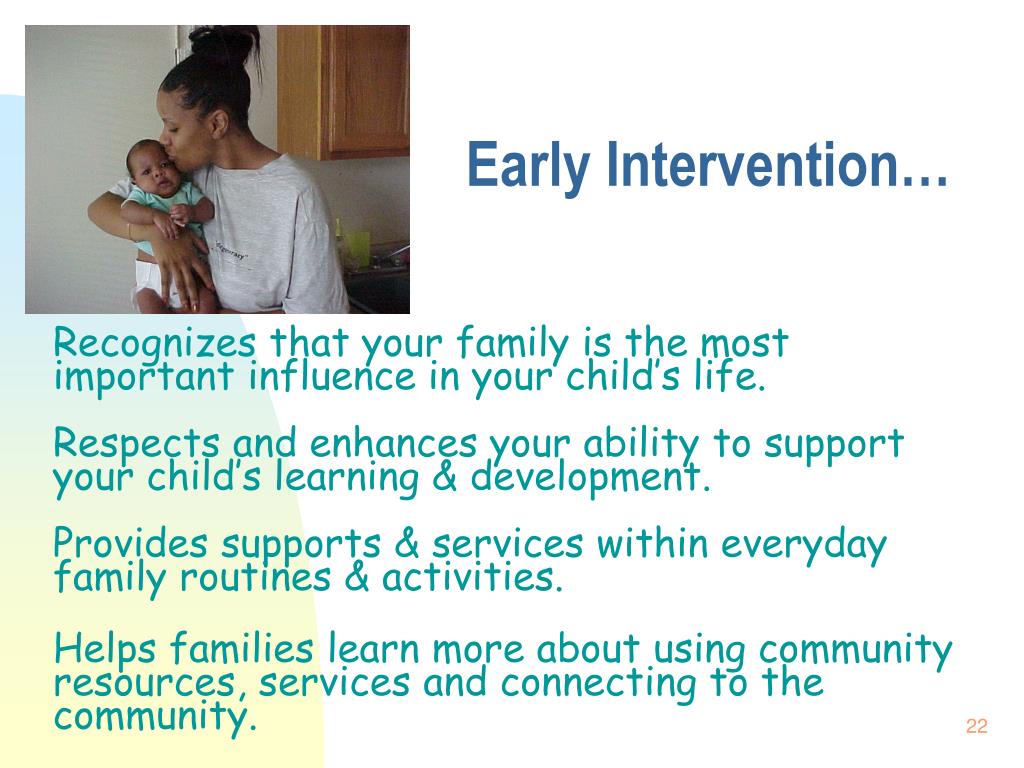 Early Intervention…

Recognizes that your family is the most important influence in your child's life.

Respects and enhances your ability to support your child's learning & development.

Provides supports & services within everyday family routines & activities.

Helps families learn more about using community resources, services and connecting to the community.

22